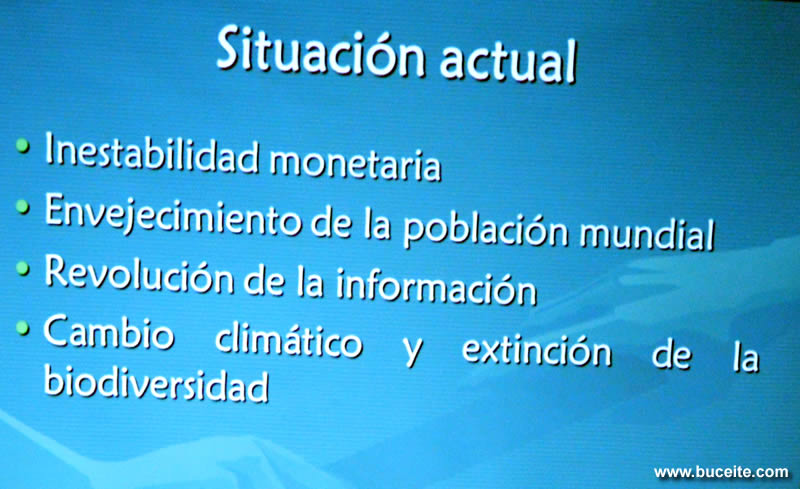 Situación actual

• Inestabilidad monetaria
• Envejecimiento de la población mundial
• Revolución de la información
• Cambio climático y extinción de la biodiversidad

www.buceite.com